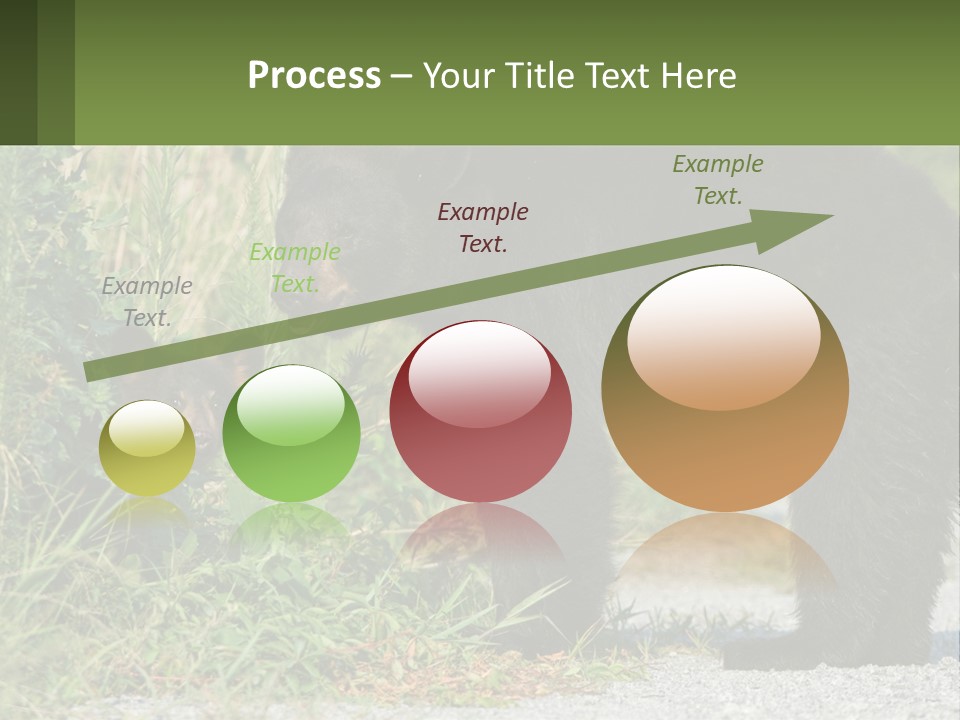 Process – Your Title Text Here

Example Text.

Example Text.

Example Text.

Example Text.